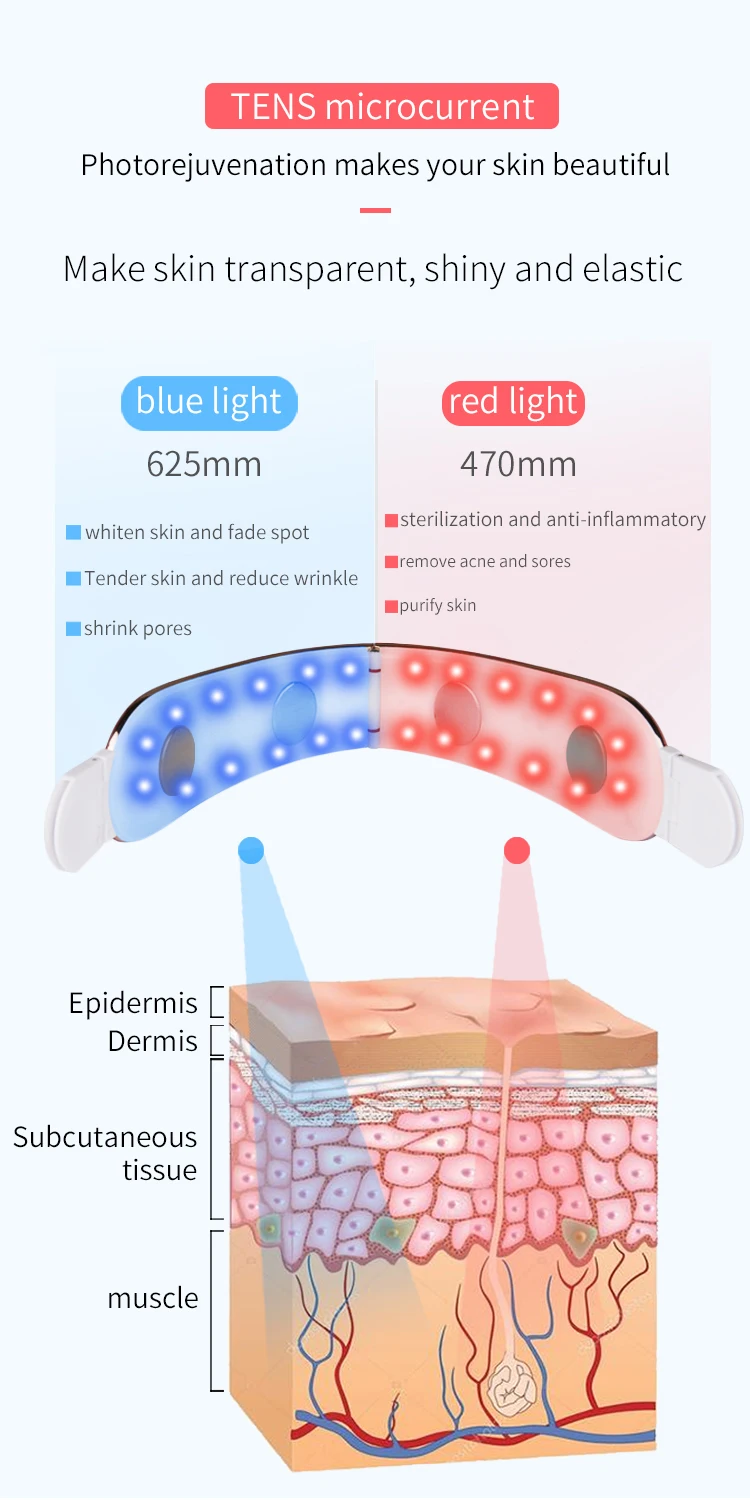 TENS microcurrent

Photorejuvenation makes your skin beautiful

Make skin transparent, shiny and elastic

blue light

625mm

whiten skin and fade spot

Tender skin and reduce wrinkle

shrink pores

red light

470mm

sterilization and anti-inflammatory

remove acne and sores

purify skin

Epidermis

Dermis

Subcutaneous tissue

muscle